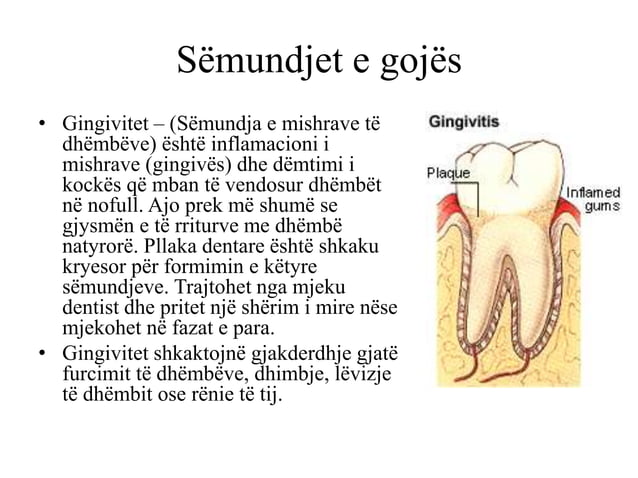 Sëmundjet e gojës

• Gingivitet – (Sëmundja e mishrave të dhëmbëve) është inflamacioni i mishrave (gingivës) dhe dëmtimi i kockës që mban të vendosur dhëmbët në nofull. Ajo prek më shumë se gjysmën e të rriturve me dhëmbë natyrorë. Pllaka dentare është shkaku kryesor për formimin e këtyre sëmundjeve. Trajtohet nga mjeku dentist dhe pritet një shërim i mire nëse mjekohet në fazat e para.
• Gingivitet shkaktojnë gjakderdhje gjatë furcimit të dhëmbëve, dhimbje, lëvizje të dhëmbit ose rënie të tij.

Gingivitis
Plaque
Inflamed gums